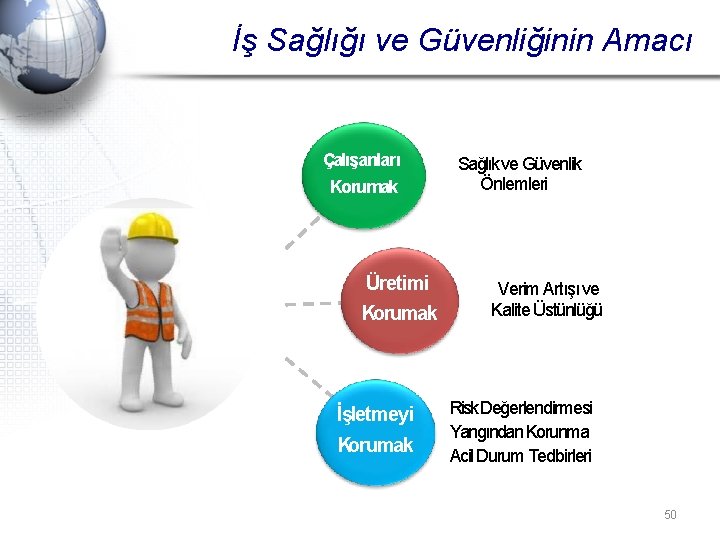 İş Sağlığı ve Güvenliğinin Amacı

Çalışanları Korumak

Sağlık ve Güvenlik Önlemleri

Üretimi Korumak

Verim Artışı ve Kalite Üstünlüğü

İşletmeyi Korumak

Risk Değerlendirmesi
Yangından Korunma
Acil Durum Tedbirleri

50